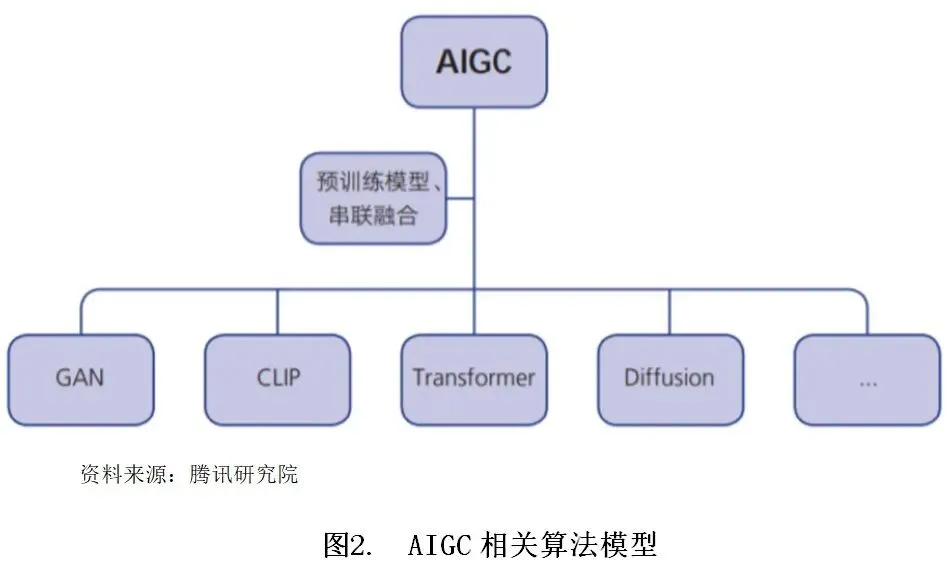 AIGC

预训练模型、串联融合

GAN

CLIP

Transformer

Diffusion

...

资料来源：腾讯研究院

图2. AIGC 相关算法模型